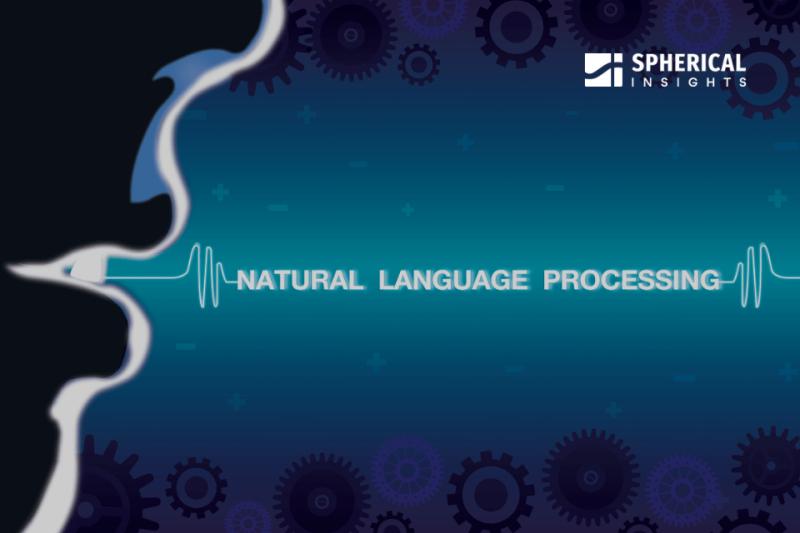 SPHERICAL
INSIGHTS

NATURAL LANGUAGE PROCESSING